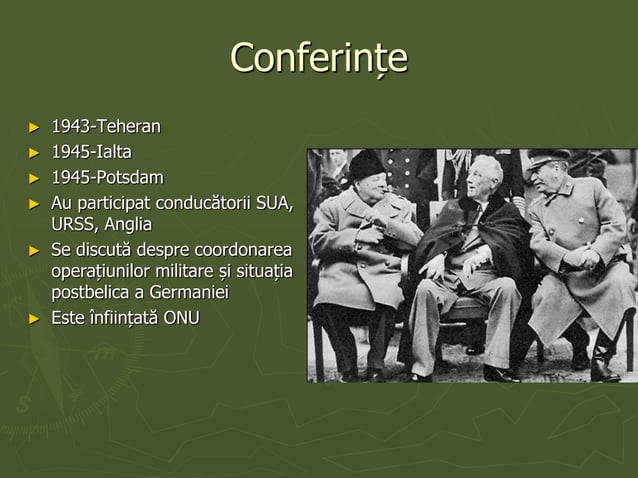 Conferințe

► 1943-Teheran
► 1945-Ialta
► 1945-Potsdam
► Au participat conducătorii SUA, URSS, Anglia
► Se discută despre coordonarea operațiunilor militare și situația postbelica a Germaniei
► Este înființată ONU